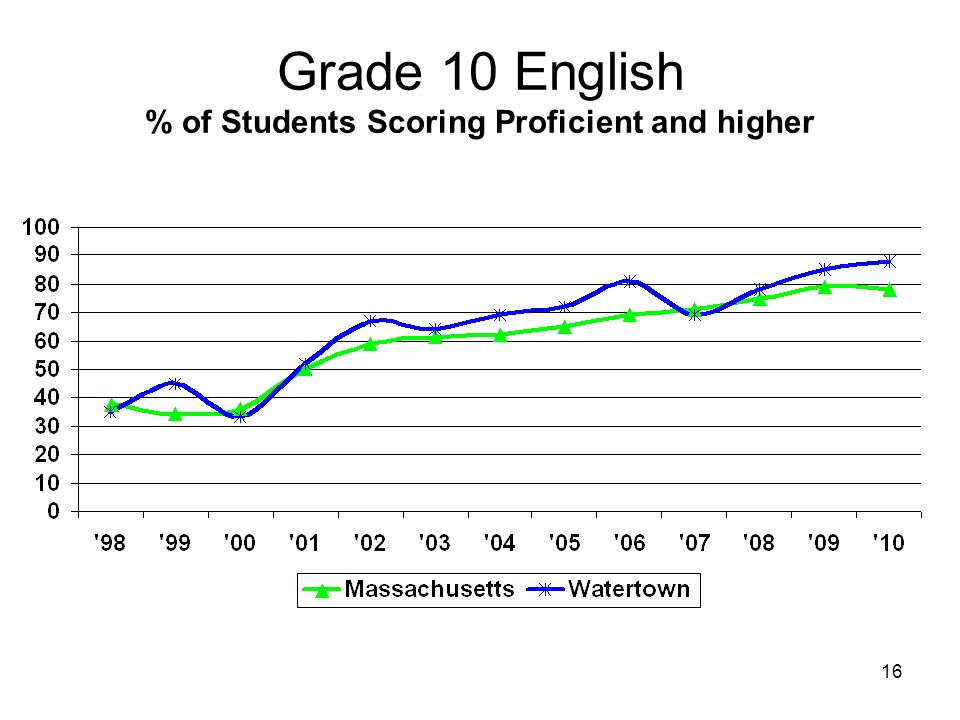 Grade 10 English
% of Students Scoring Proficient and higher

100
90
80
70
60
50
40
30
20
10
0

'98 '99 '00 '01 '02 '03 '04 '05 '06 '07 '08 '09 '10

Massachusetts Watertown

16